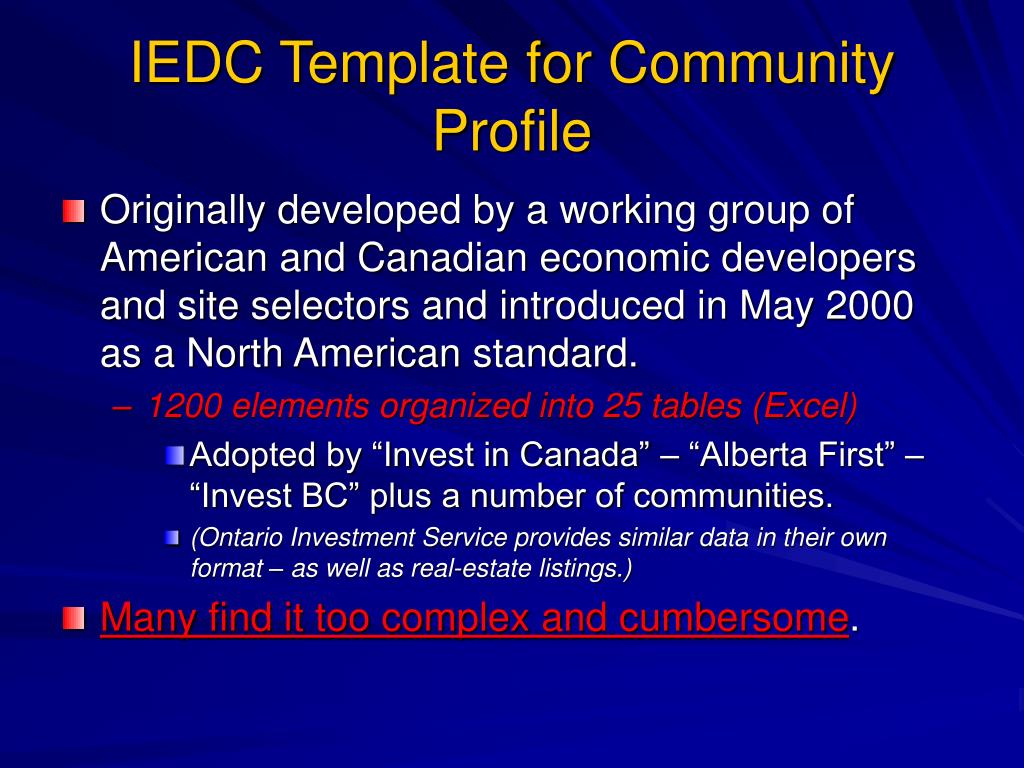 IEDC Template for Community Profile

Originally developed by a working group of American and Canadian economic developers and site selectors and introduced in May 2000 as a North American standard.

– 1200 elements organized into 25 tables (Excel)

Adopted by “Invest in Canada” – “Alberta First” – “Invest BC” plus a number of communities.

(Ontario Investment Service provides similar data in their own format – as well as real-estate listings.)

Many find it too complex and cumbersome.